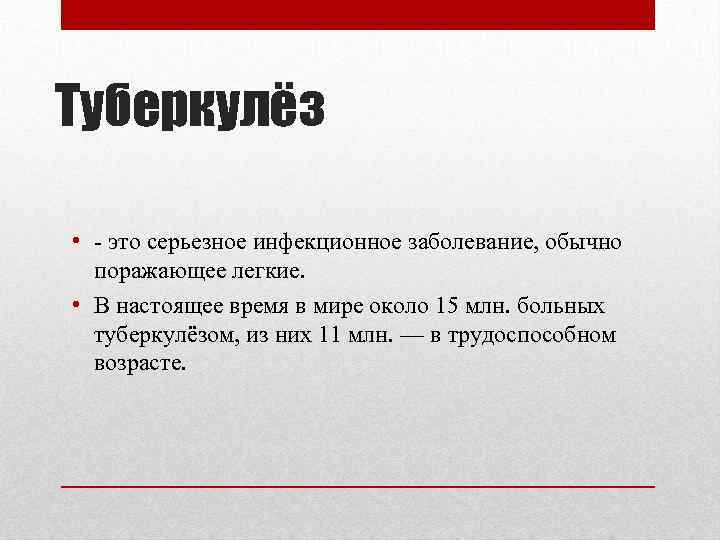 Туберкулёз

• - это серьезное инфекционное заболевание, обычно поражающее легкие.
• В настоящее время в мире около 15 млн. больных туберкулёзом, из них 11 млн. — в трудоспособном возрасте.